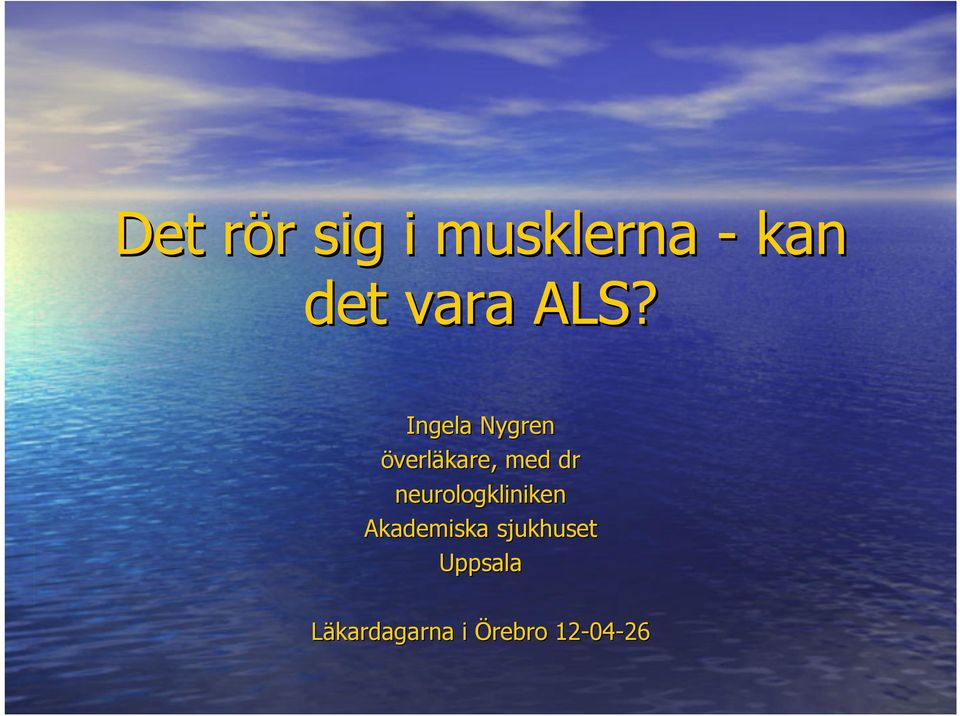 Det rör sig i musklerna - kan det vara ALS?

Ingela Nygren
överläkare, med dr
neurologkliniken
Akademiska sjukhuset
Uppsala

Läkardagarna i Örebro 12-04-26